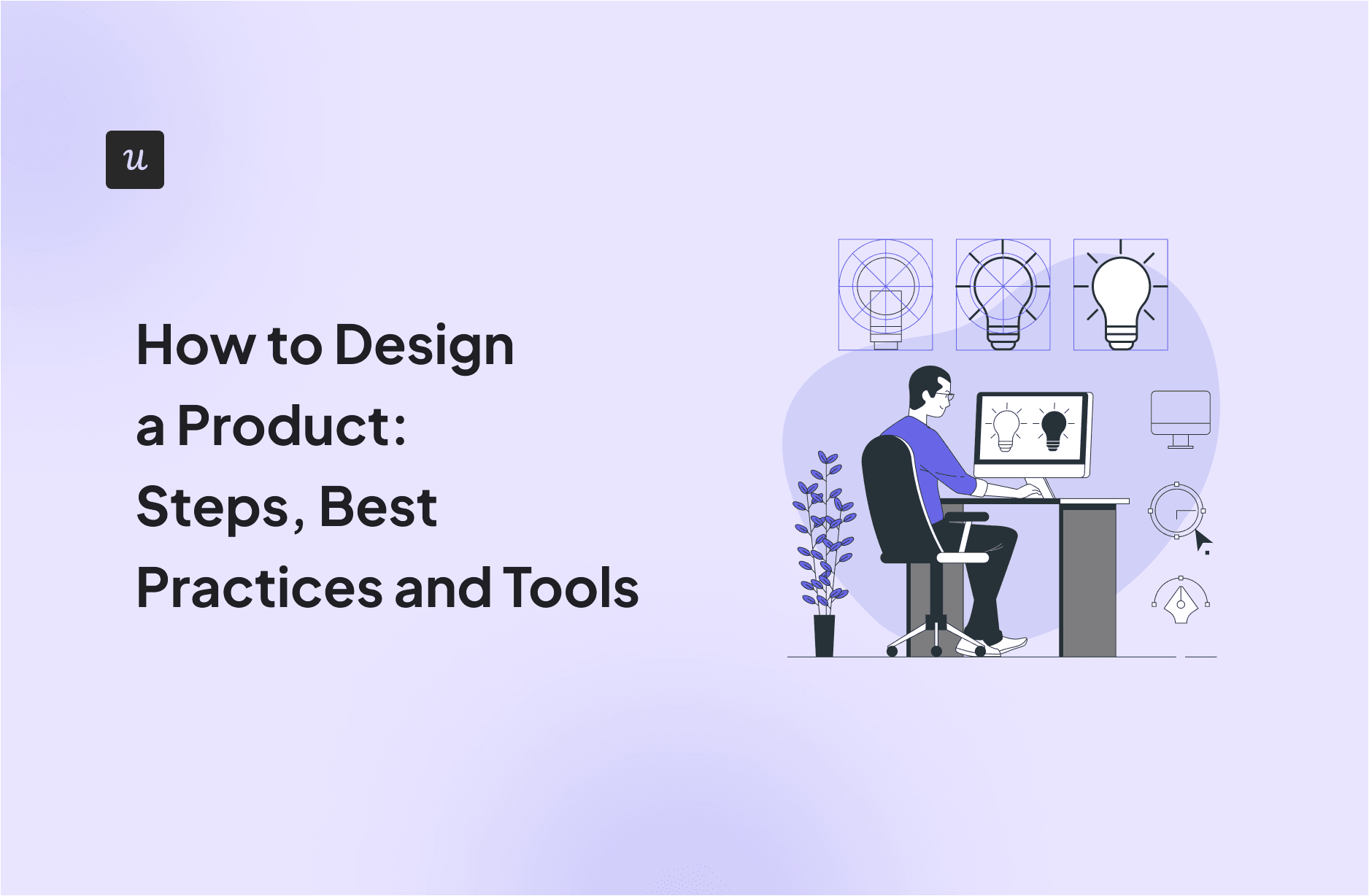 u

How to Design a Product: Steps, Best Practices and Tools